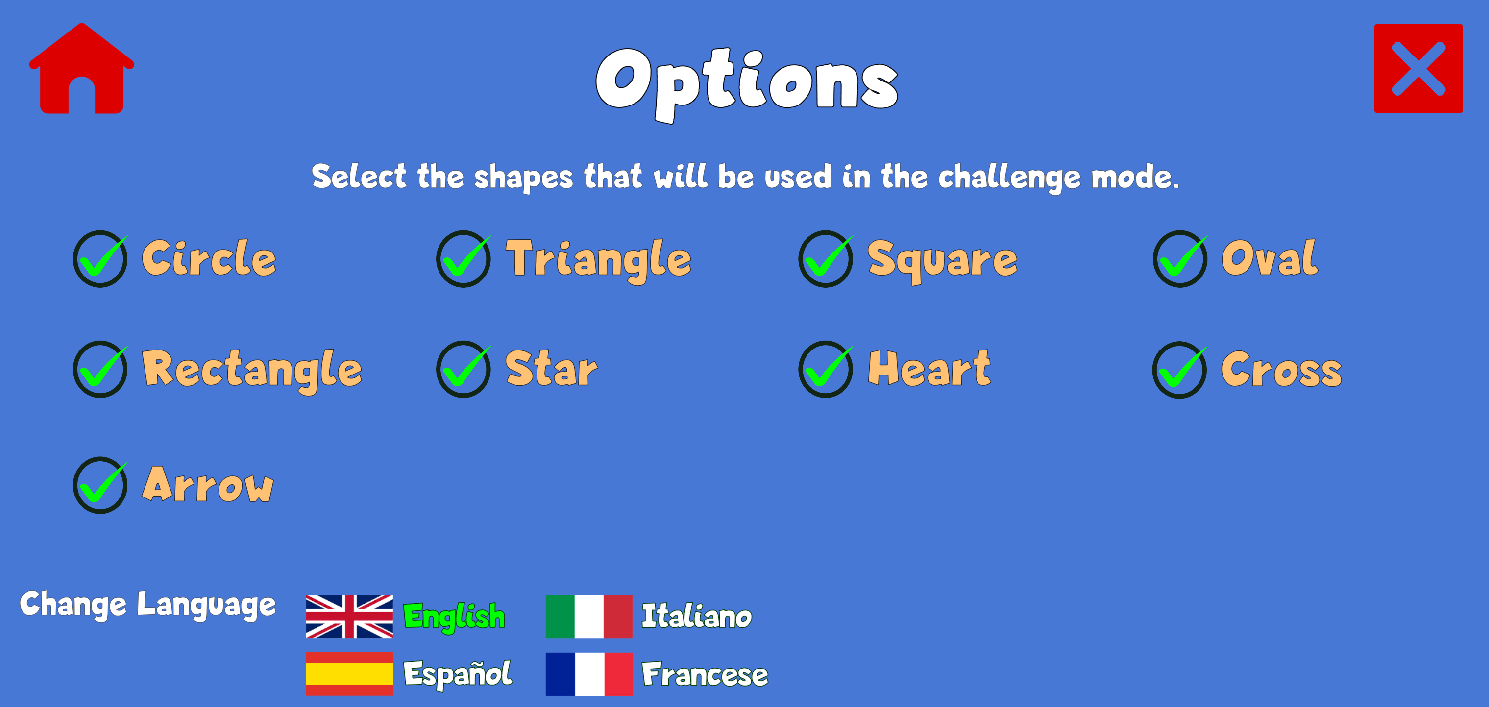 Options

Select the shapes that will be used in the challenge mode.

Circle
Triangle
Square
Oval
Rectangle
Star
Heart
Cross
Arrow

Change Language
English
Italiano
Español
Francese